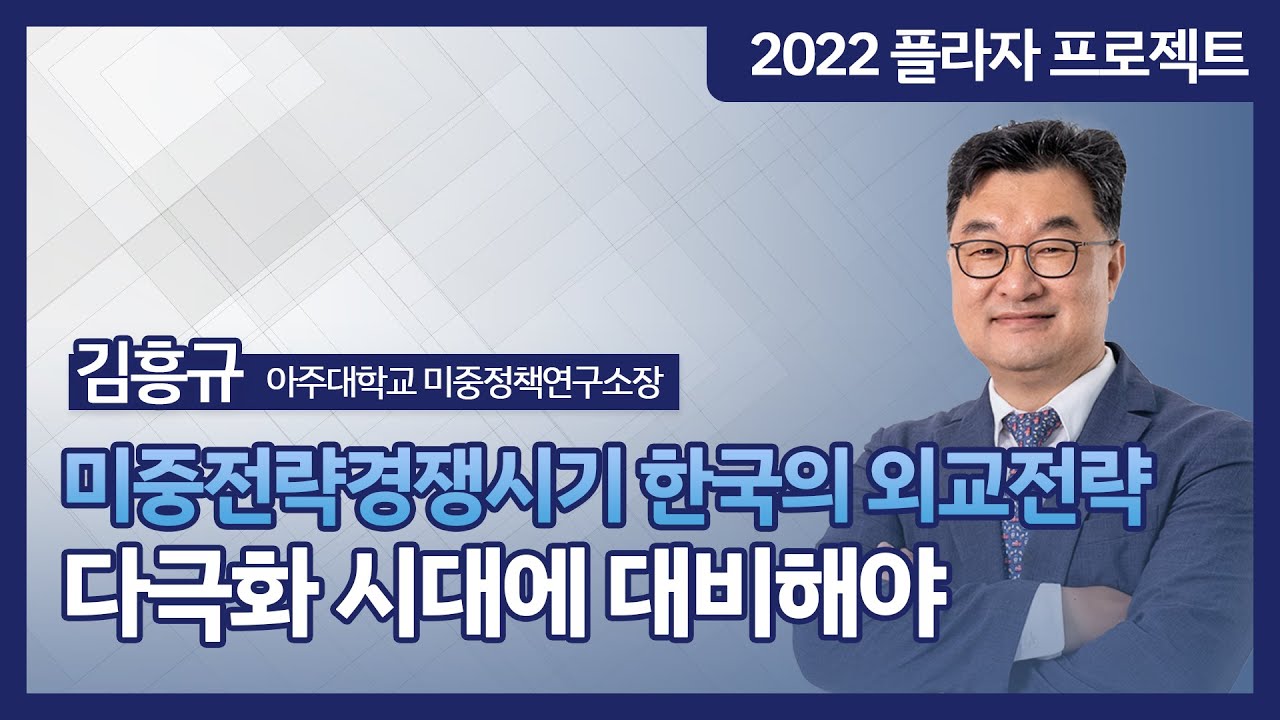 2022 플라자 프로젝트

김흥규 아주대학교 미중정책연구소장

미중전략경쟁시기 한국의 외교전략
다극화 시대에 대비해야